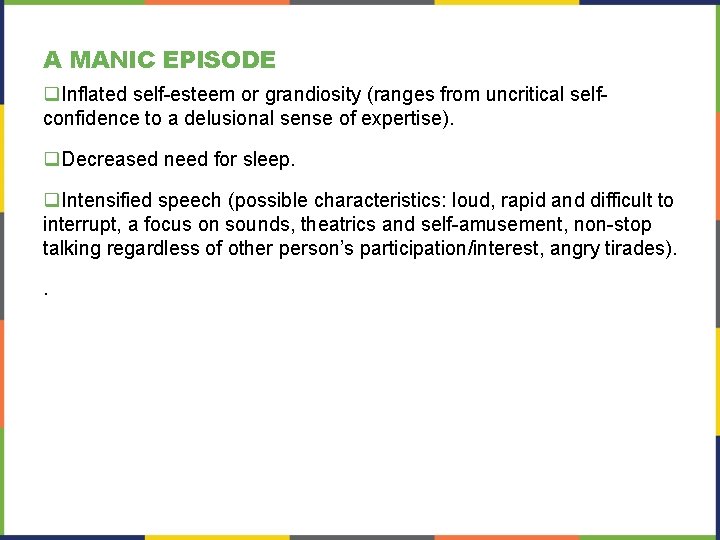 A MANIC EPISODE

❑Inflated self-esteem or grandiosity (ranges from uncritical self-confidence to a delusional sense of expertise).

❑Decreased need for sleep.

❑Intensified speech (possible characteristics: loud, rapid and difficult to interrupt, a focus on sounds, theatrics and self-amusement, non-stop talking regardless of other person's participation/interest, angry tirades).

.